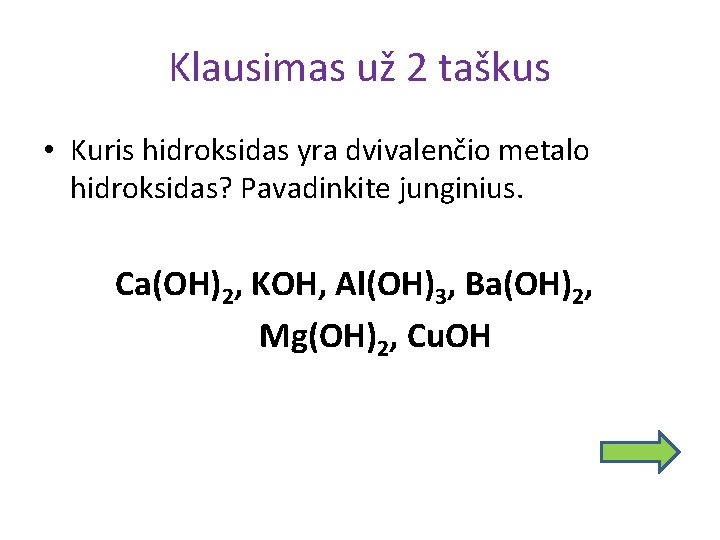 Klausimas už 2 taškus

• Kuris hidroksidas yra dvivalenčio metalo hidroksidas? Pavadinkite junginius.

$Ca(OH)_2$, $KOH$, $Al(OH)_3$, $Ba(OH)_2$, $Mg(OH)_2$, $CuOH$